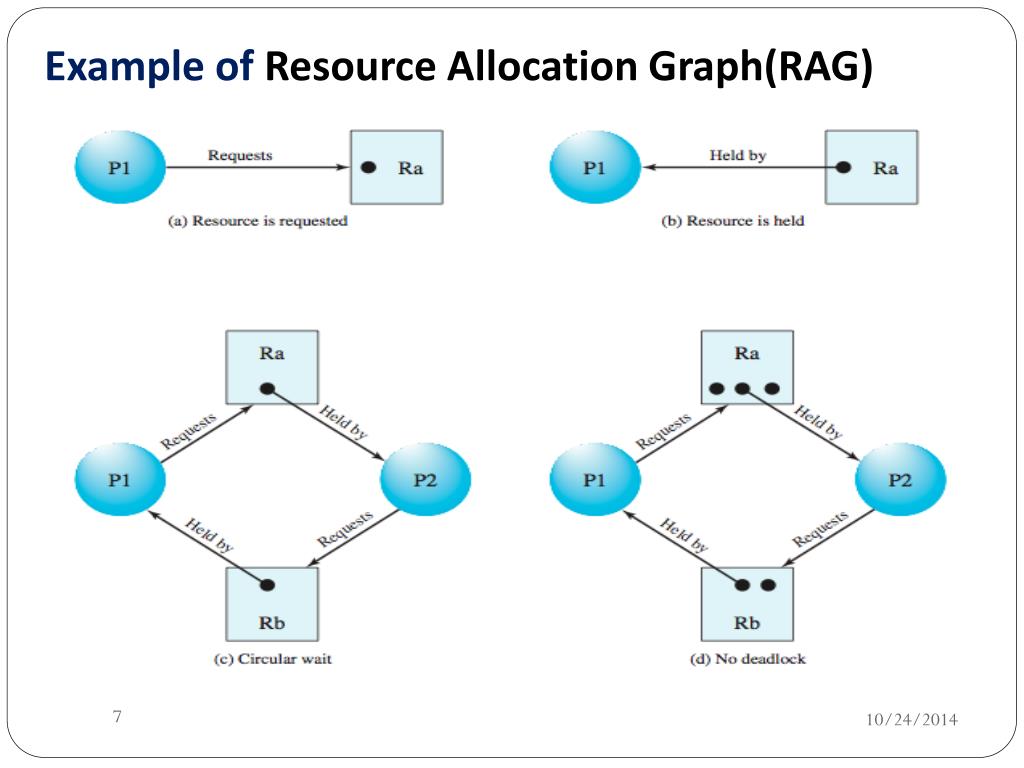 Example of Resource Allocation Graph(RAG)

P1 Requests Ra

(a) Resource is requested

P1 Held by Ra

(b) Resource is held

Ra

Requests Held by

P1 P2

Held by Requests

Rb

(c) Circular wait

Ra

Requests Held by

P1 P2

Held by Requests

Rb

(d) No deadlock

7

10/24/2014